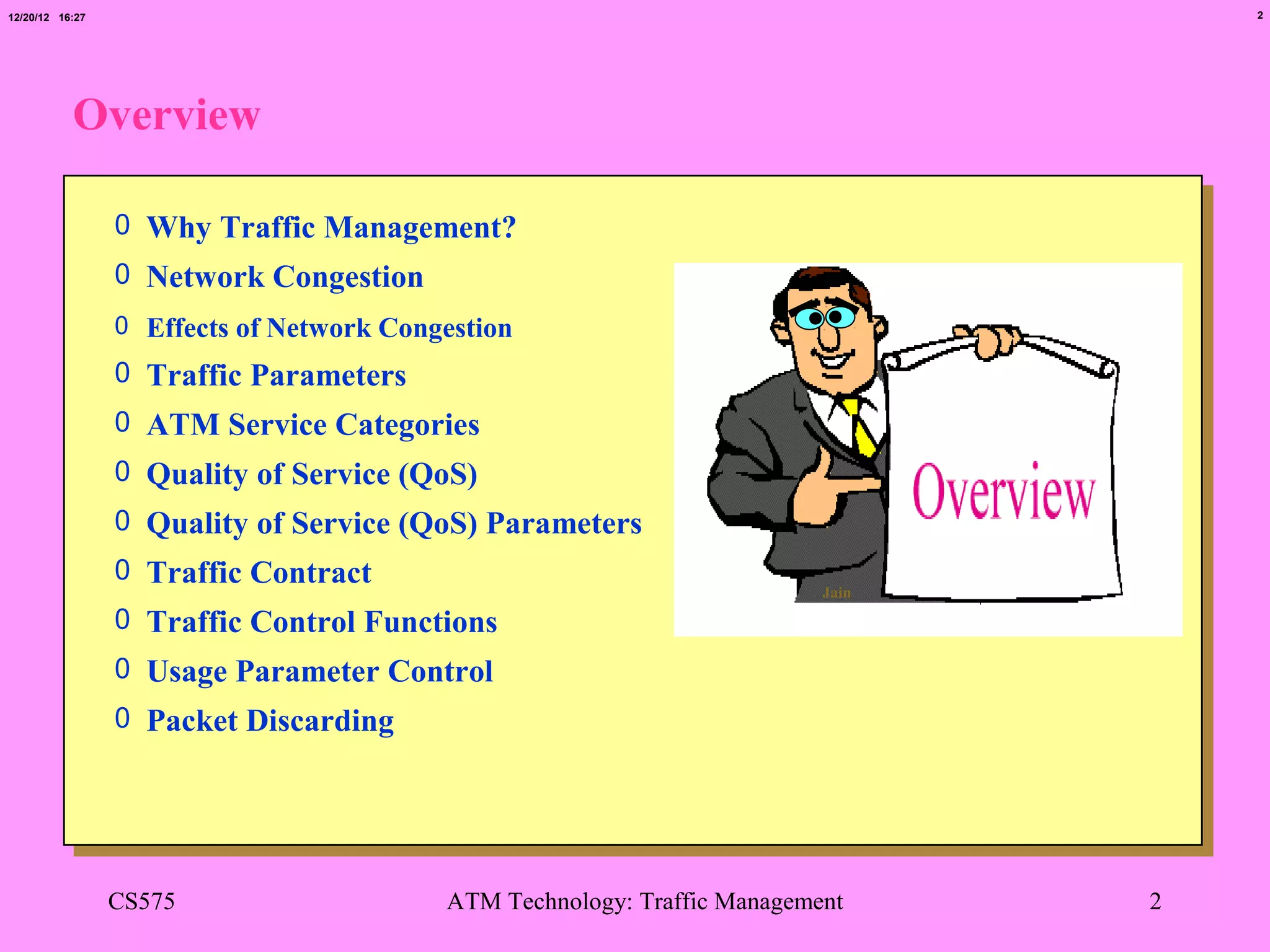 12/20/12 16:27

2

Overview

0 Why Traffic Management?
0 Network Congestion
0 Effects of Network Congestion
0 Traffic Parameters
0 ATM Service Categories
0 Quality of Service (QoS)
0 Quality of Service (QoS) Parameters
0 Traffic Contract
0 Traffic Control Functions
0 Usage Parameter Control
0 Packet Discarding

Overview

Jain

CS575

ATM Technology: Traffic Management

2